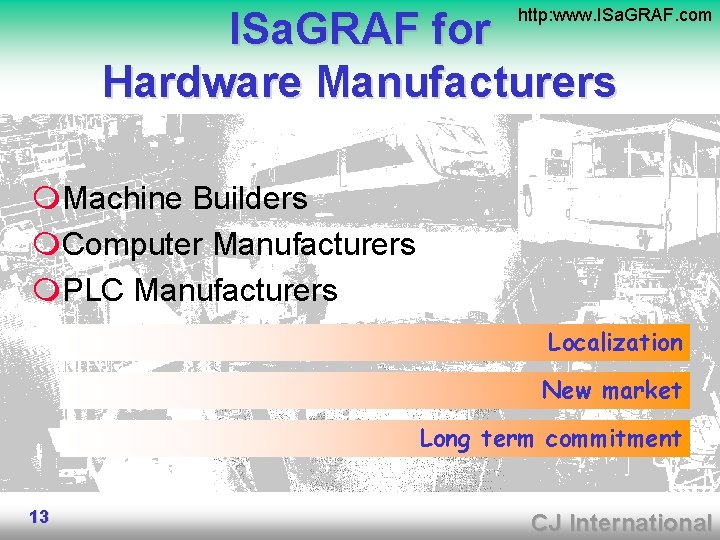 ISaGRAF for Hardware Manufacturers

http:www.ISaGRAF.com

Machine Builders
Computer Manufacturers
PLC Manufacturers

Localization

New market

Long term commitment

13

CJ International